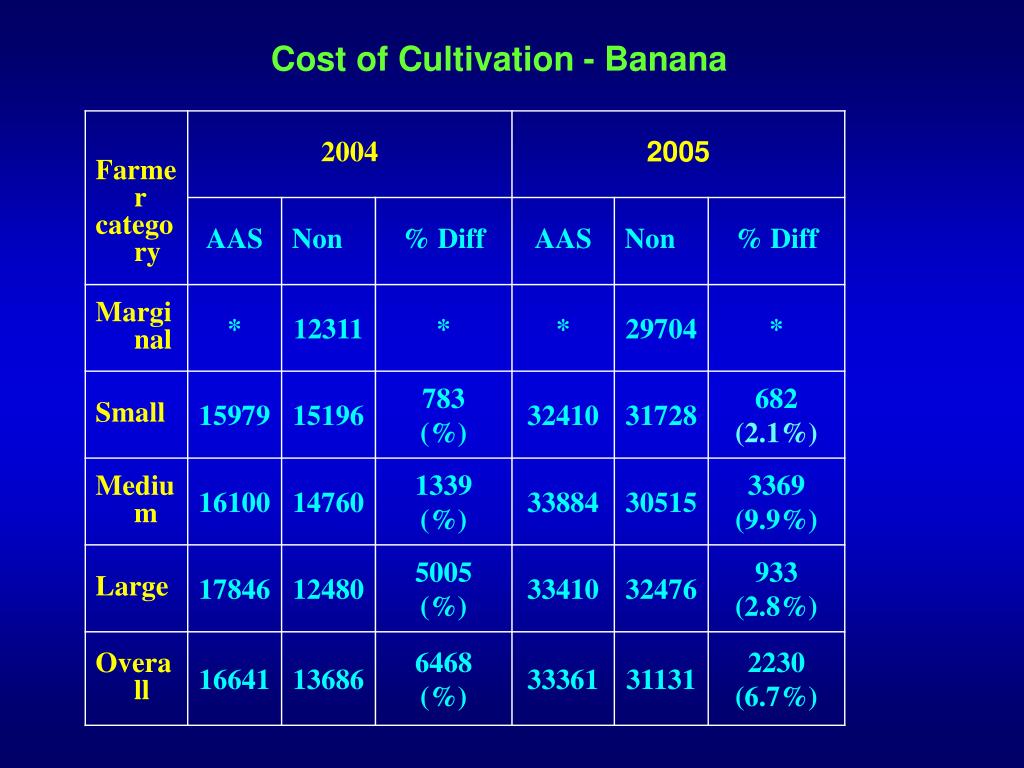 Cost of Cultivation - Banana

| Farmer category | 2004 | | | 2005 | | |
|---|---|---|---|---|---|---|
| | AAS | Non | % Diff | AAS | Non | % Diff |
| Marginal | * | 12311 | * | * | 29704 | * |
| Small | 15979 | 15196 | 783 (%) | 32410 | 31728 | 682 (2.1%) |
| Medium | 16100 | 14760 | 1339 (%) | 33884 | 30515 | 3369 (9.9%) |
| Large | 17846 | 12480 | 5005 (%) | 33410 | 32476 | 933 (2.8%) |
| Overall | 16641 | 13686 | 6468 (%) | 33361 | 31131 | 2230 (6.7%) |